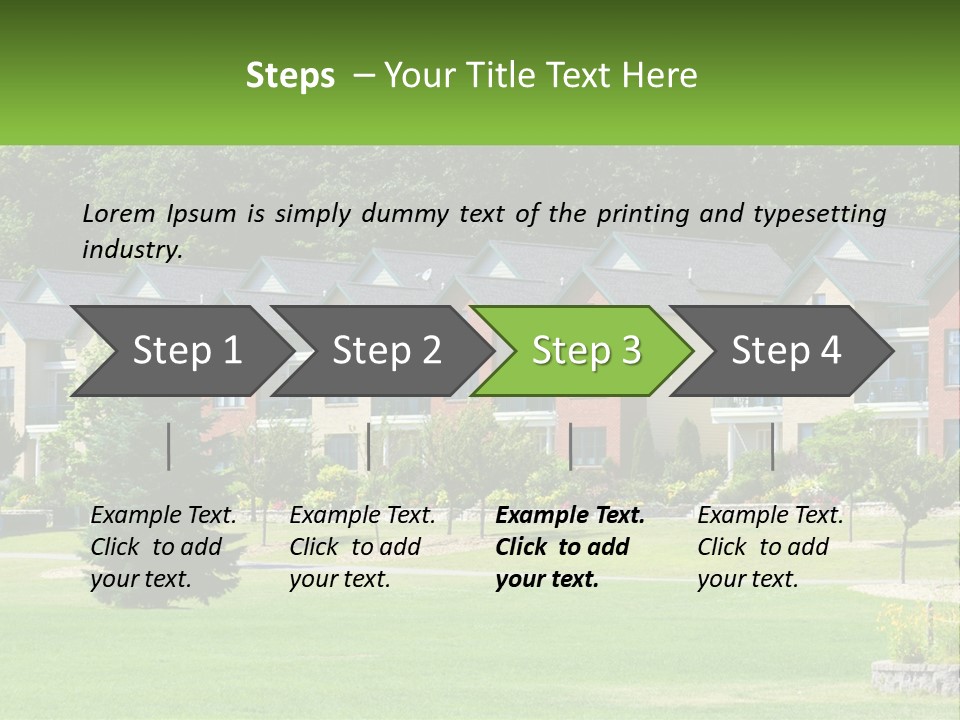 Steps – Your Title Text Here

Lorem Ipsum is simply dummy text of the printing and typesetting industry.

Step 1

Step 2

Step 3

Step 4

Example Text. Click to add your text.

Example Text. Click to add your text.

Example Text. Click to add your text.

Example Text. Click to add your text.